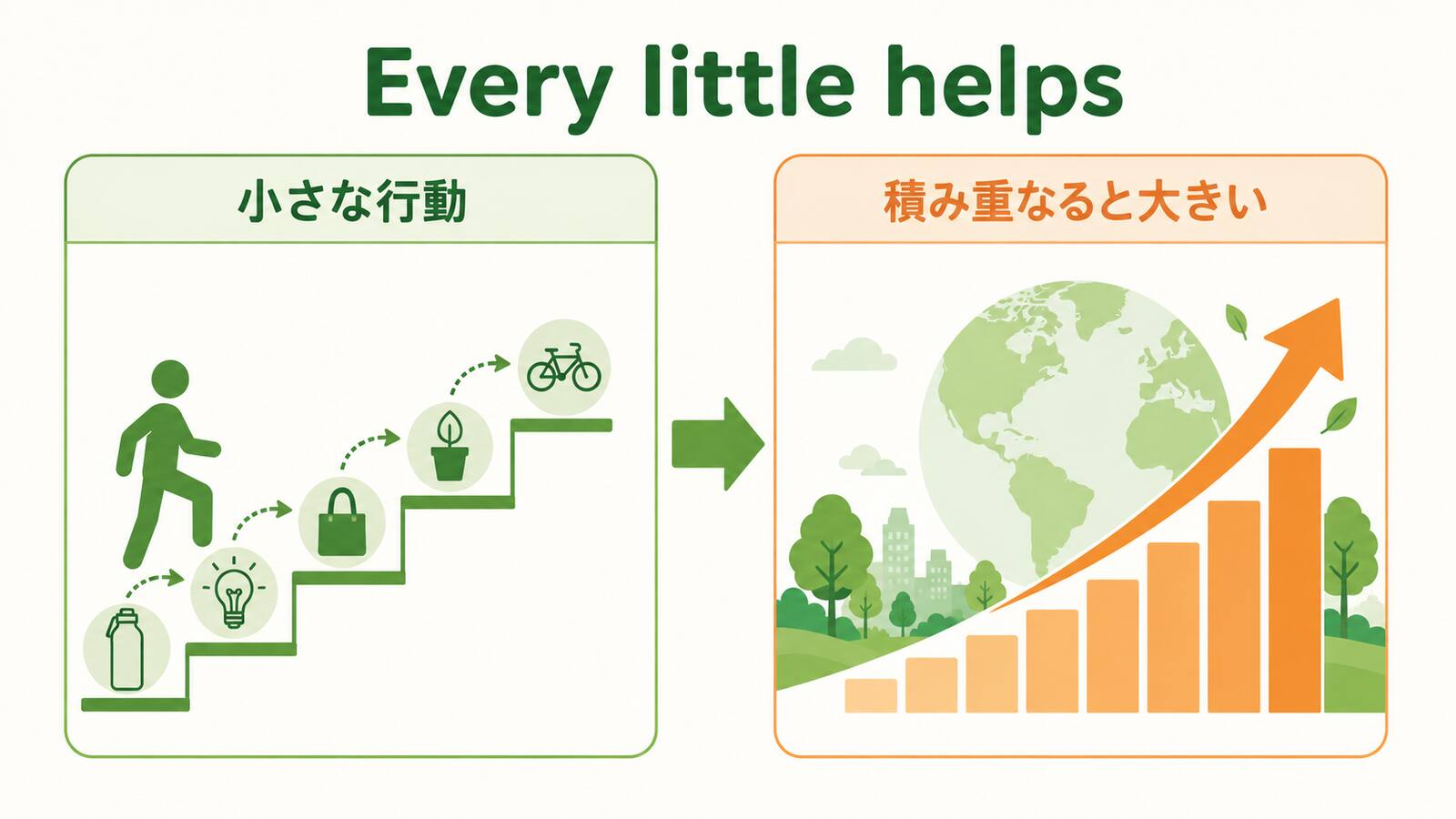 Every little helps

小さな行動

積み重なると大きい